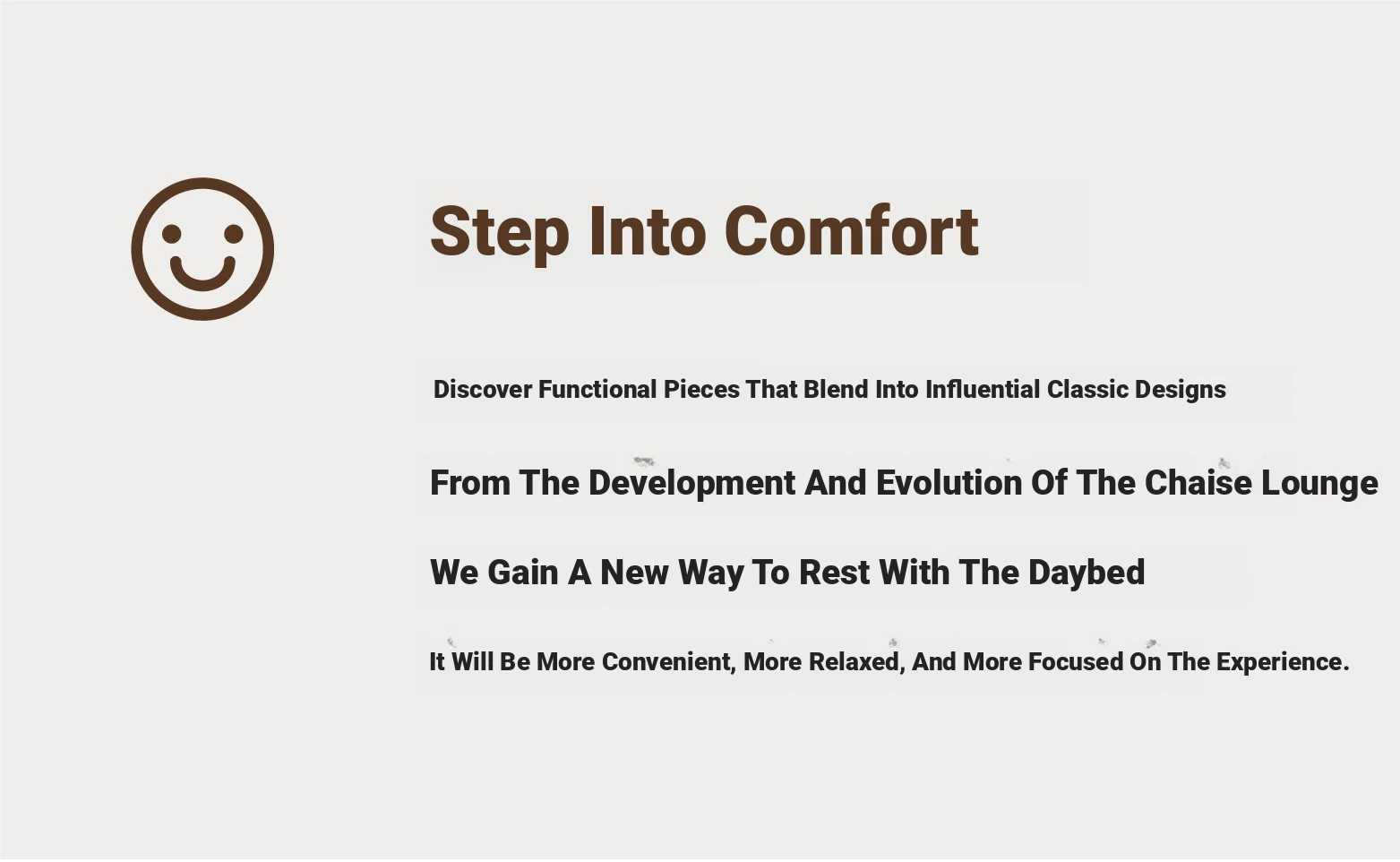 Step Into Comfort

Discover Functional Pieces That Blend Into Influential Classic Designs

From The Development And Evolution Of The Chaise Lounge

We Gain A New Way To Rest With The Daybed

It Will Be More Convenient, More Relaxed, And More Focused On The Experience.